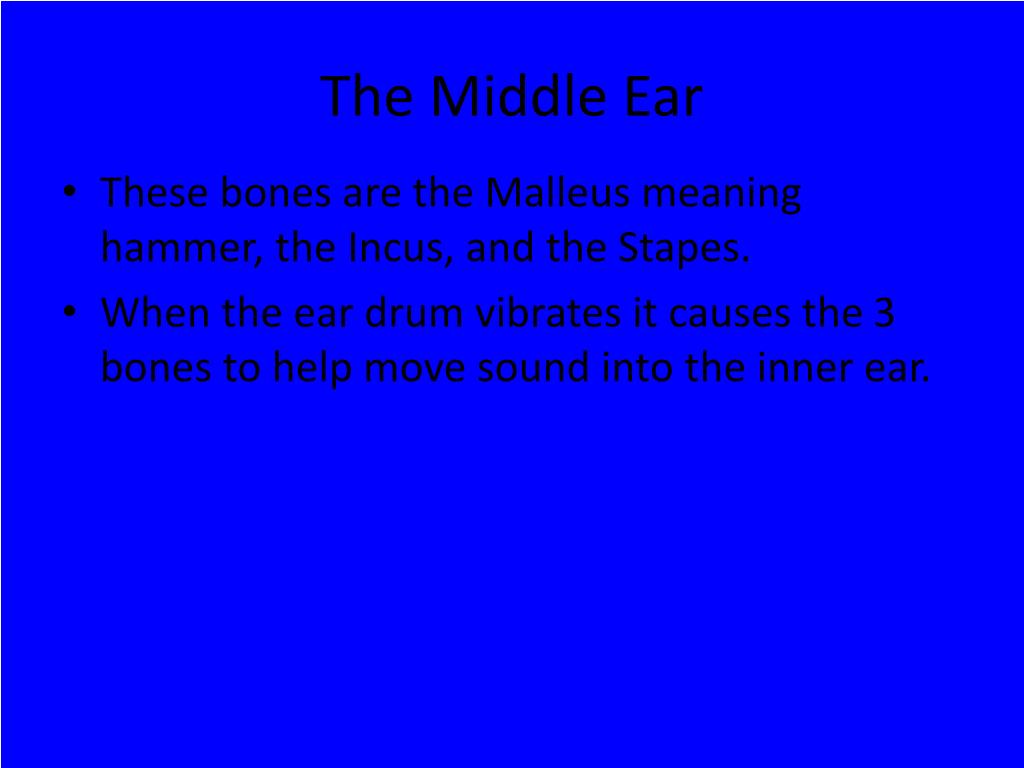 The Middle Ear

• These bones are the Malleus meaning hammer, the Incus, and the Stapes.
• When the ear drum vibrates it causes the 3 bones to help move sound into the inner ear.